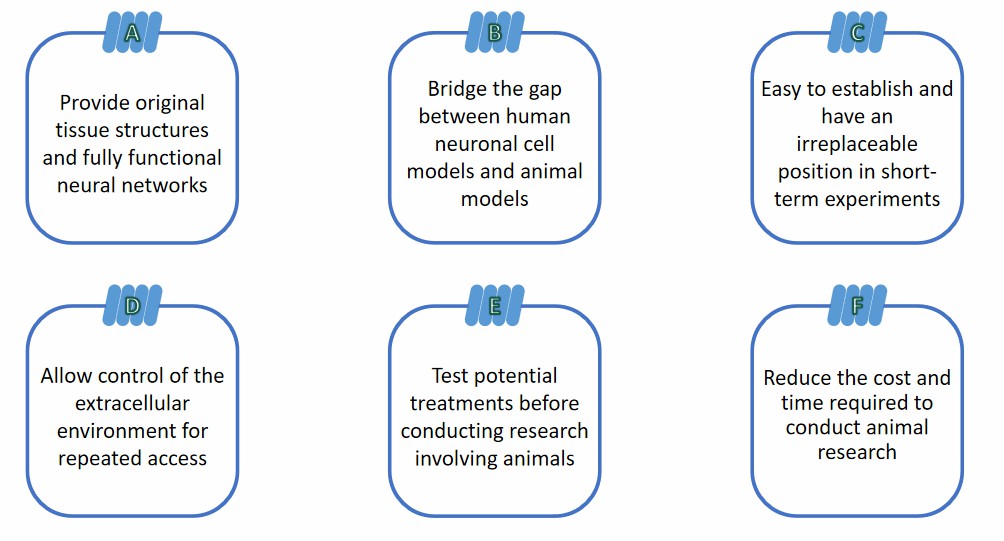 A

Provide original tissue structures and fully functional neural networks

B

Bridge the gap between human neuronal cell models and animal models

C

Easy to establish and have an irreplaceable position in short-term experiments

D

Allow control of the extracellular environment for repeated access

E

Test potential treatments before conducting research involving animals

F

Reduce the cost and time required to conduct animal research